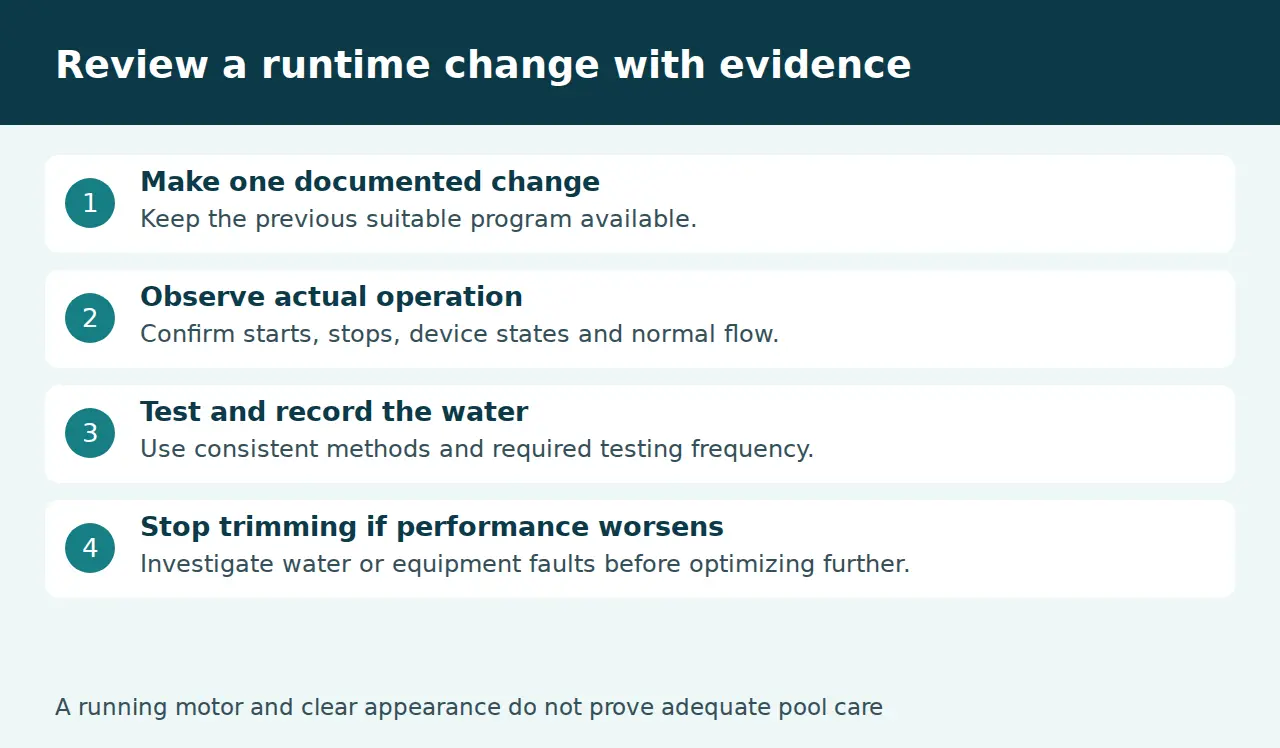 Review a runtime change with evidence

1
Make one documented change
Keep the previous suitable program available.

2
Observe actual operation
Confirm starts, stops, device states and normal flow.

3
Test and record the water
Use consistent methods and required testing frequency.

4
Stop trimming if performance worsens
Investigate water or equipment faults before optimizing further.

A running motor and clear appearance do not prove adequate pool care